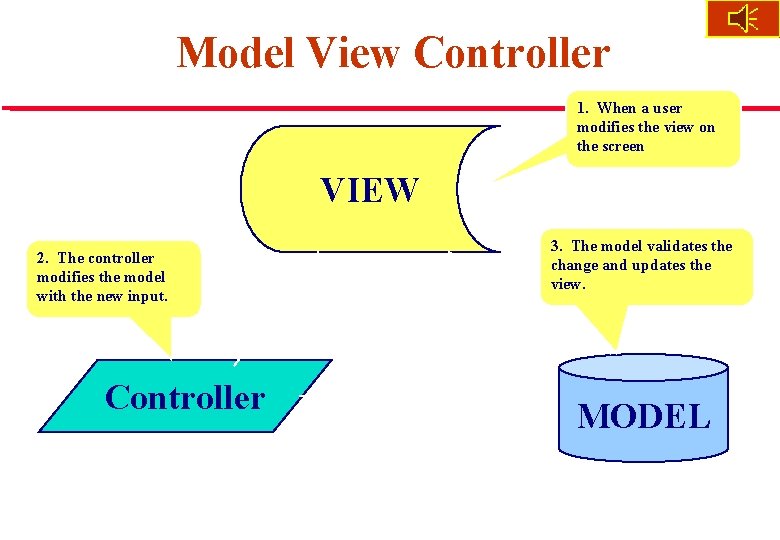 Model View Controller

1. When a user modifies the view on the screen

VIEW

2. The controller modifies the model with the new input.

3. The model validates the change and updates the view.

Controller

MODEL